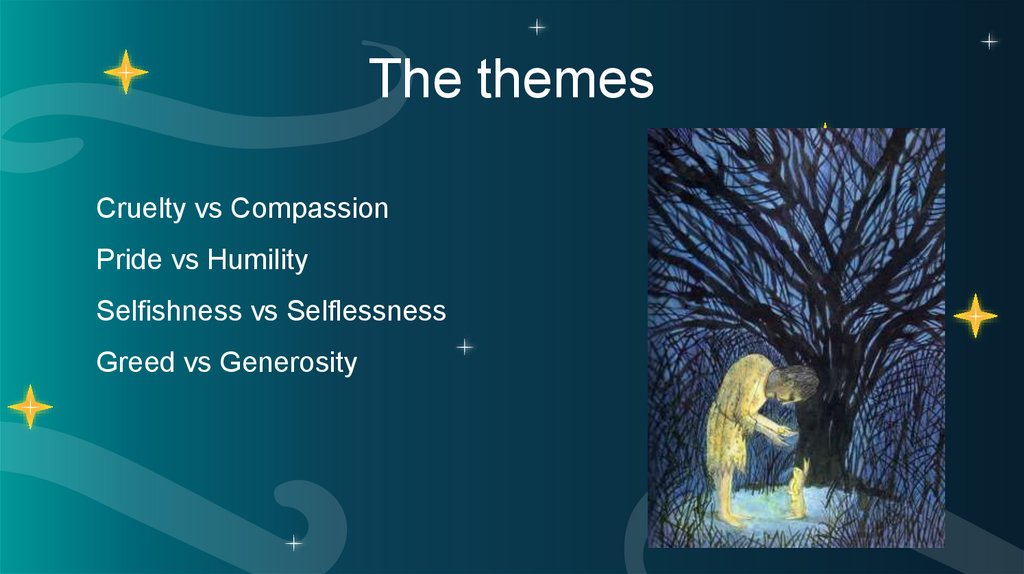 The themes

Cruelty vs Compassion

Pride vs Humility

Selfishness vs Selflessness

Greed vs Generosity